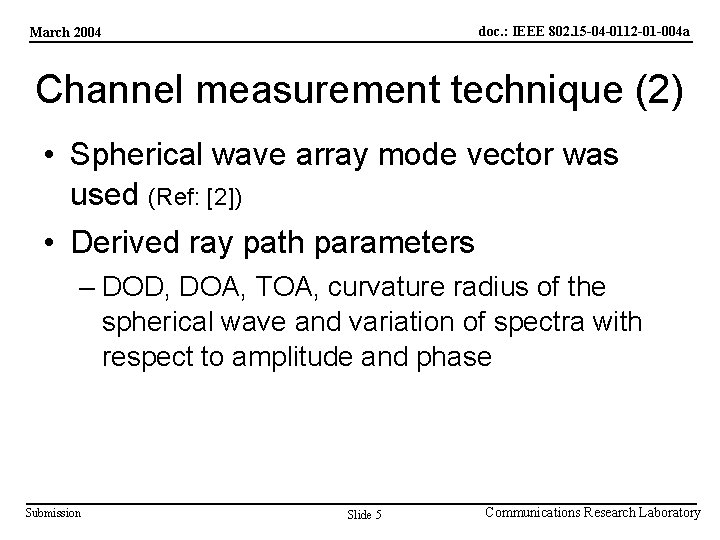 March 2004

doc.: IEEE 802.15-04-0112-01-004a

Channel measurement technique (2)

• Spherical wave array mode vector was used (Ref: [2])

• Derived ray path parameters
– DOD, DOA, TOA, curvature radius of the spherical wave and variation of spectra with respect to amplitude and phase

Submission

Slide 5

Communications Research Laboratory